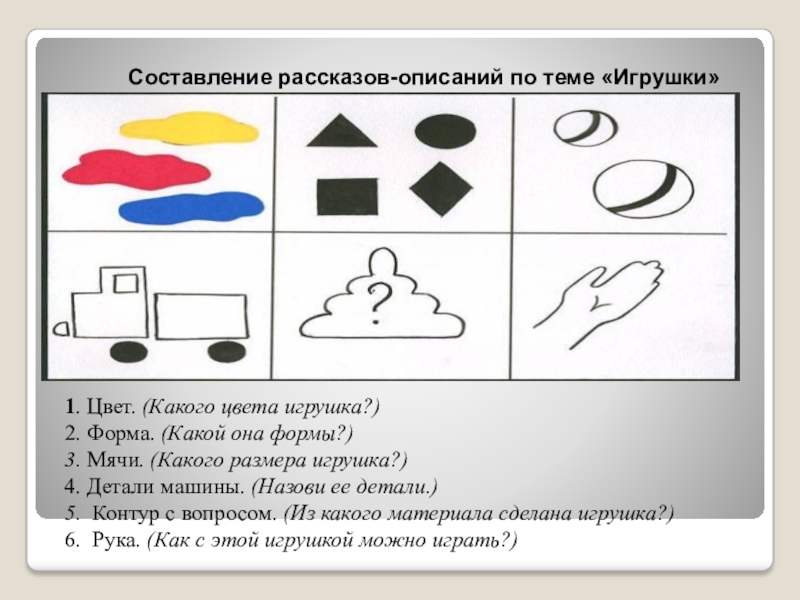 Составление рассказов-описаний по теме «Игрушки»

?

1. Цвет. (Какого цвета игрушка?)
2. Форма. (Какой она формы?)
3. Мячи. (Какого размера игрушка?)
4. Детали машины. (Назови ее детали.)
5. Контур с вопросом. (Из какого материала сделана игрушка?)
6. Рука. (Как с этой игрушкой можно играть?)